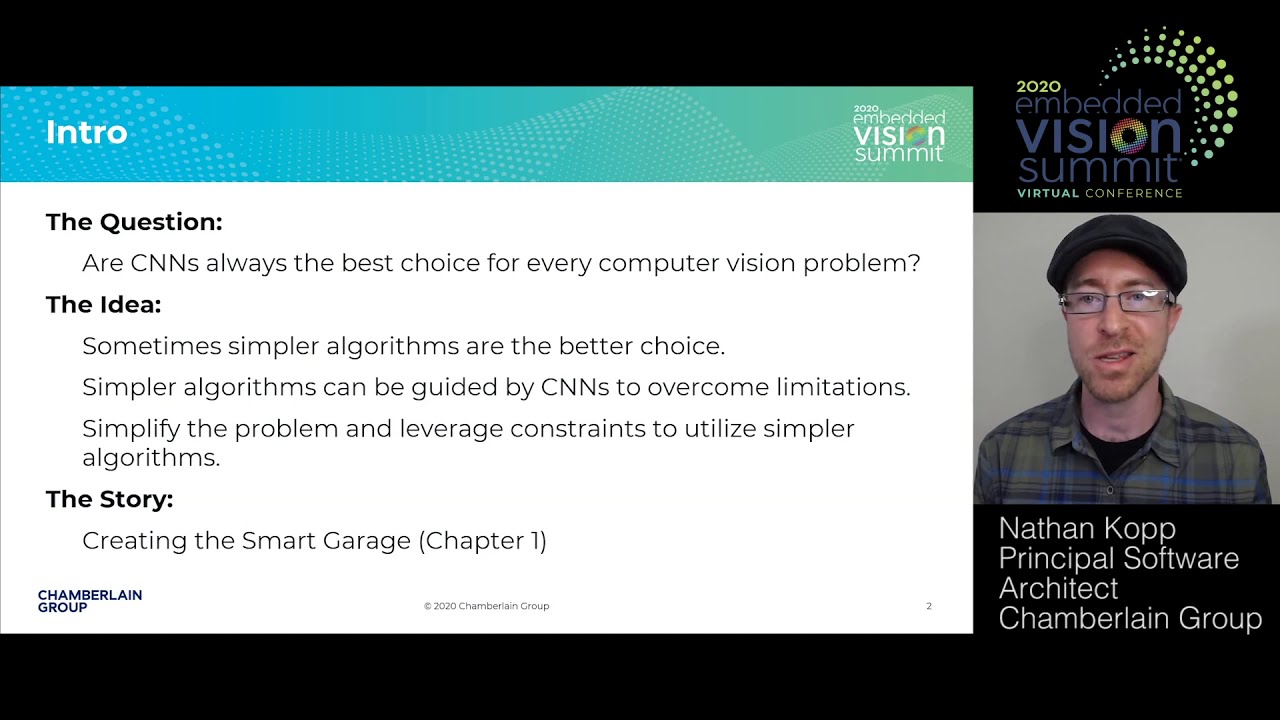 Intro

2020 embedded VISION summit

The Question:

Are CNNs always the best choice for every computer vision problem?

The Idea:

Sometimes simpler algorithms are the better choice.

Simpler algorithms can be guided by CNNs to overcome limitations.

Simplify the problem and leverage constraints to utilize simpler algorithms.

The Story:

Creating the Smart Garage (Chapter 1)

CHAMBERLAIN GROUP

© 2020 Chamberlain Group

2

2020 embedded VISION summit VIRTUAL CONFERENCE

Nathan Kopp
Principal Software Architect
Chamberlain Group